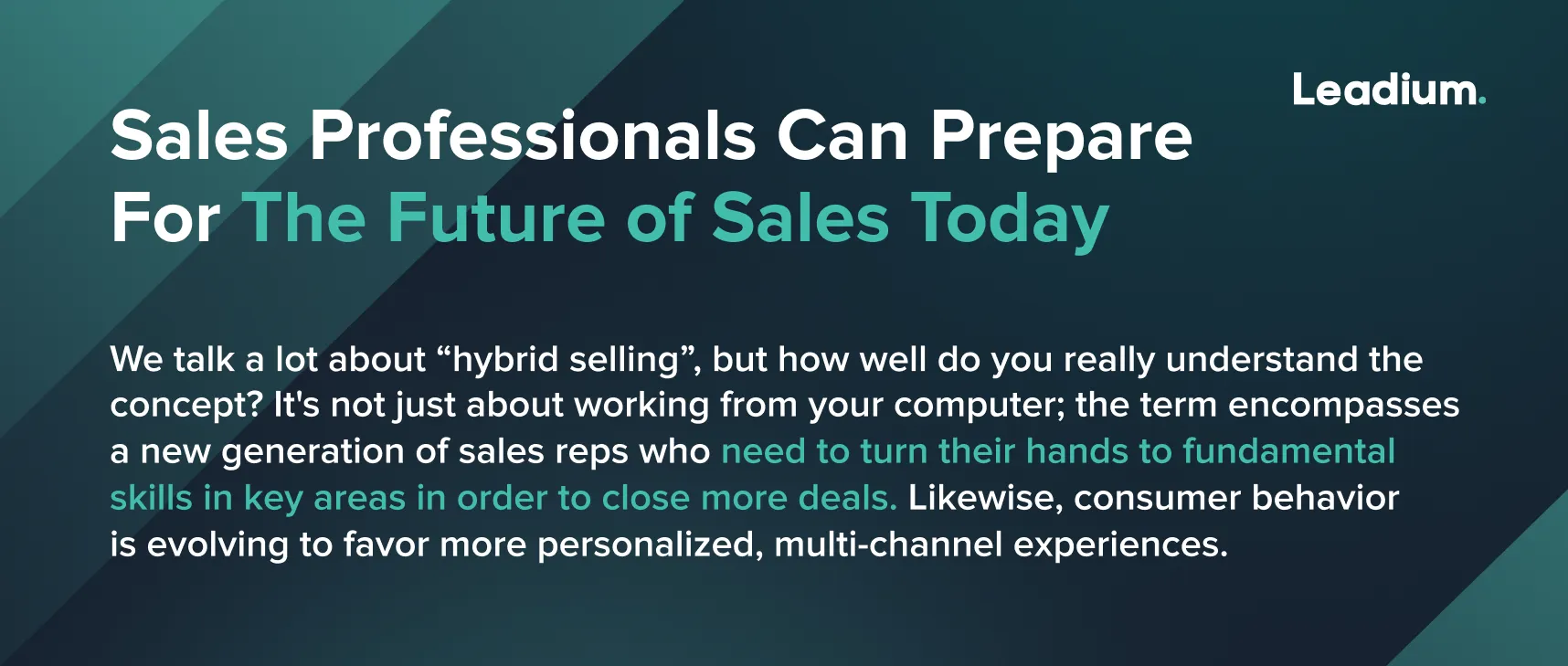 Leadium.

Sales Professionals Can Prepare For The Future of Sales Today

We talk a lot about “hybrid selling”, but how well do you really understand the concept? It's not just about working from your computer; the term encompasses a new generation of sales reps who need to turn their hands to fundamental skills in key areas in order to close more deals. Likewise, consumer behavior is evolving to favor more personalized, multi-channel experiences.